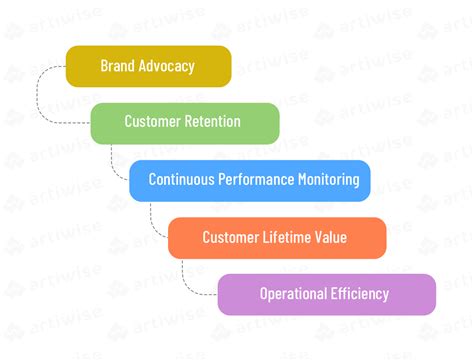 Brand Advocacy

Customer Retention

Continuous Performance Monitoring

Customer Lifetime Value

Operational Efficiency

artiwise